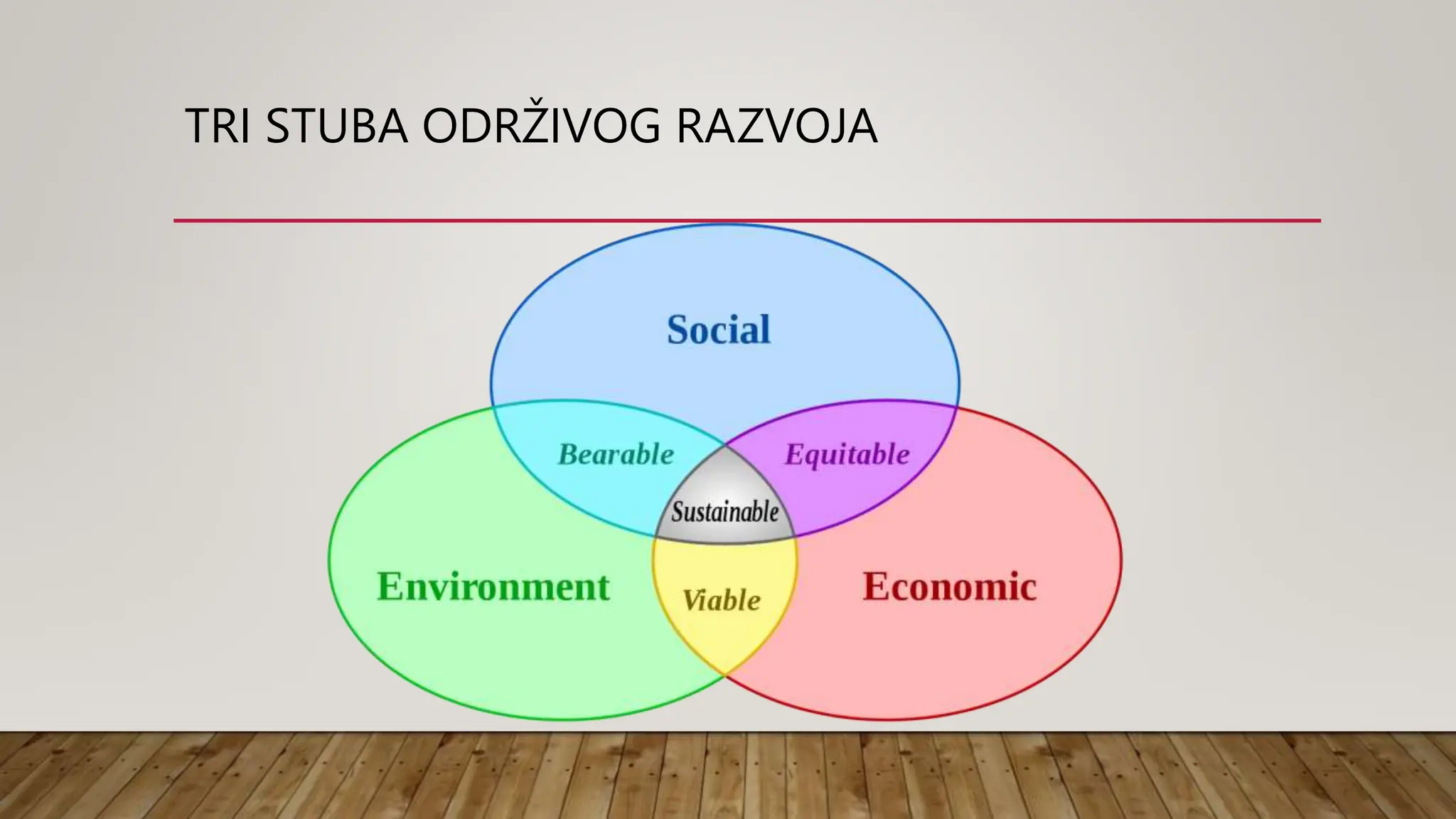 TRI STUBA ODRŽIVOG RAZVOJA

Social

Bearable

Equitable

Sustainable

Environment

Viable

Economic